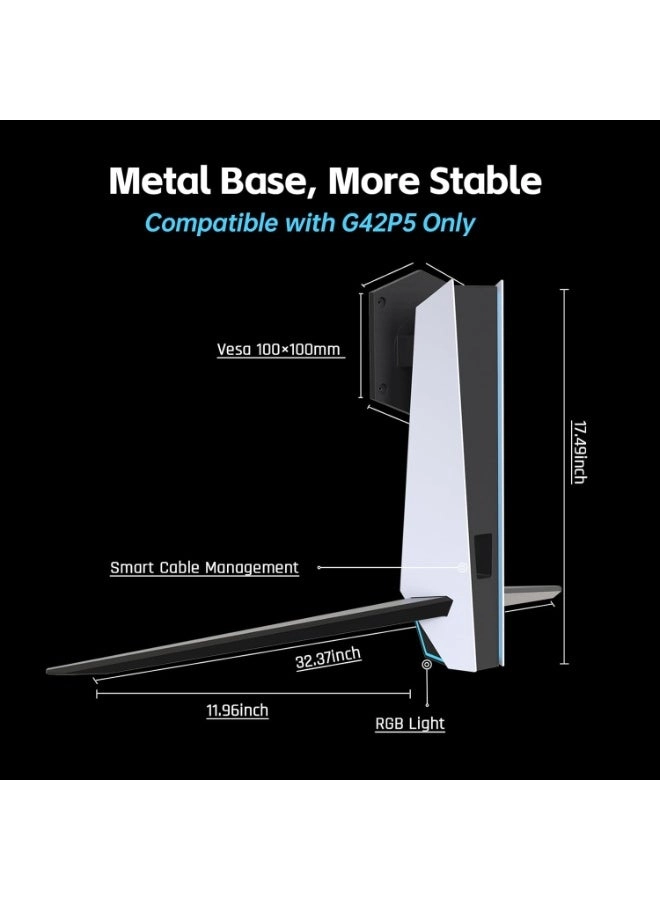 Metal Base, More Stable
Compatible with G42P5 Only

Vesa 100×100mm

17.49inch

Smart Cable Management

32.37inch

11.96inch

RGB Light